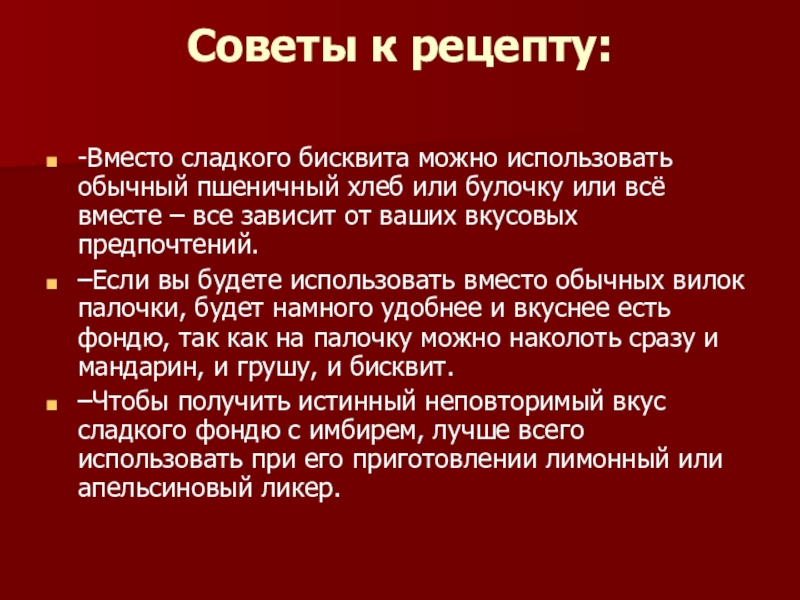 Советы к рецепту:

-Вместо сладкого бисквита можно использовать обычный пшеничный хлеб или булочку или всё вместе – все зависит от ваших вкусовых предпочтений.

–Если вы будете использовать вместо обычных вилок палочки, будет намного удобнее и вкуснее есть фондю, так как на палочку можно наколоть сразу и мандарин, и грушу, и бисквит.

–Чтобы получить истинный неповторимый вкус сладкого фондю с имбирем, лучше всего использовать при его приготовлении лимонный или апельсиновый ликер.